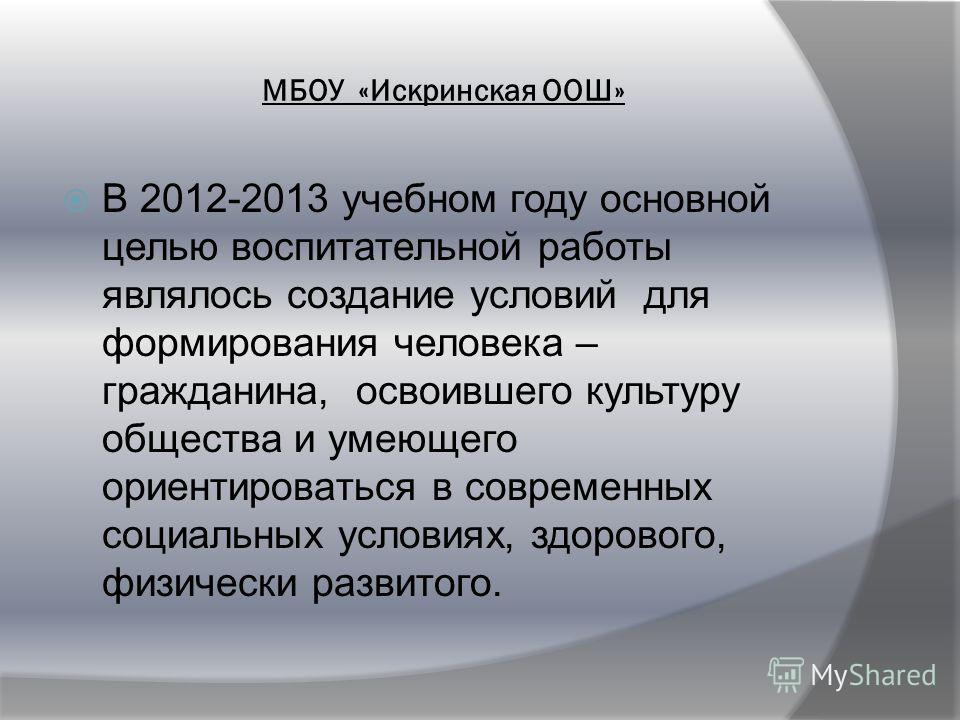 МБОУ «Искринская ООШ»

В 2012-2013 учебном году основной целью воспитательной работы являлось создание условий для формирования человека – гражданина, освоившего культуру общества и умеющего ориентироваться в современных социальных условиях, здорового, физически развитого.

MyShared